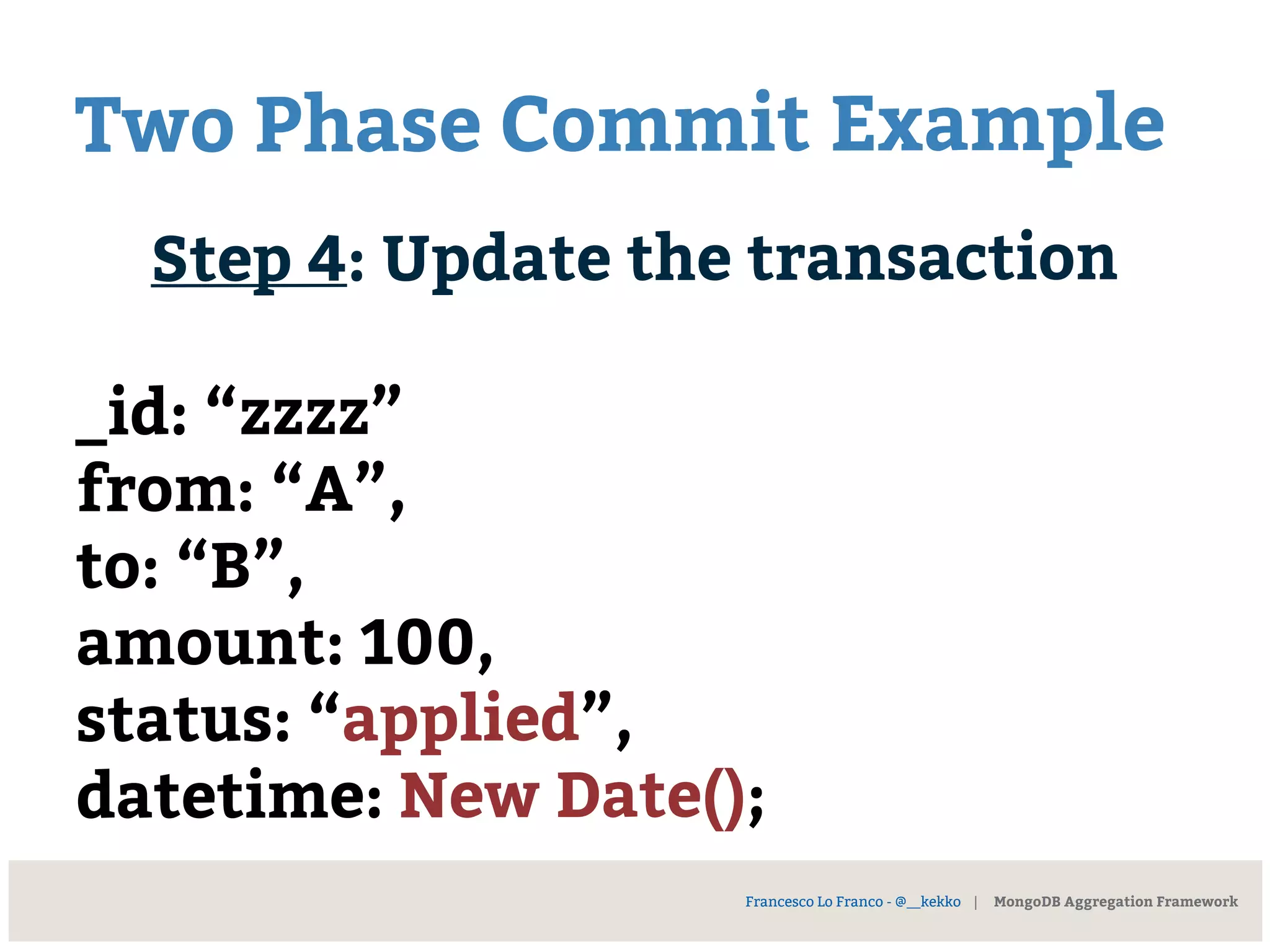 Two Phase Commit Example

Step 4: Update the transaction

_id: “zzzz”
from: “A”,
to: “B”,
amount: 100,
status: “applied”,
datetime: New Date();

Francesco Lo Franco - @__kekko | MongoDB Aggregation Framework